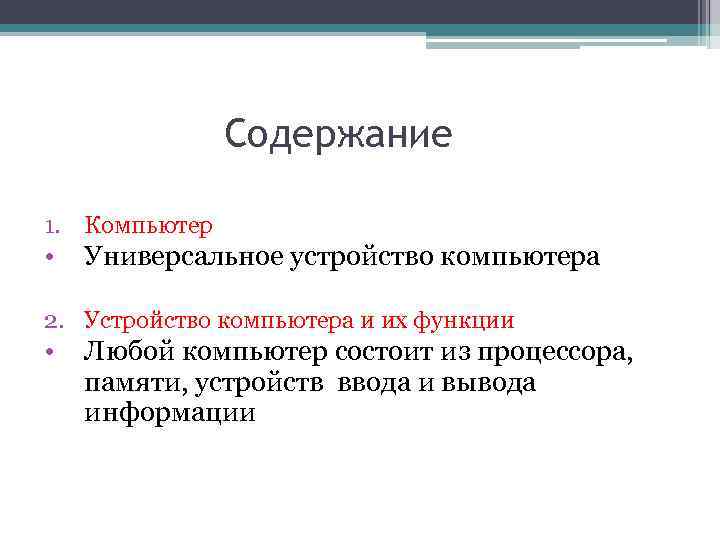 Содержание

1. Компьютер
• Универсальное устройство компьютера

2. Устройство компьютера и их функции
• Любой компьютер состоит из процессора, памяти, устройств ввода и вывода информации